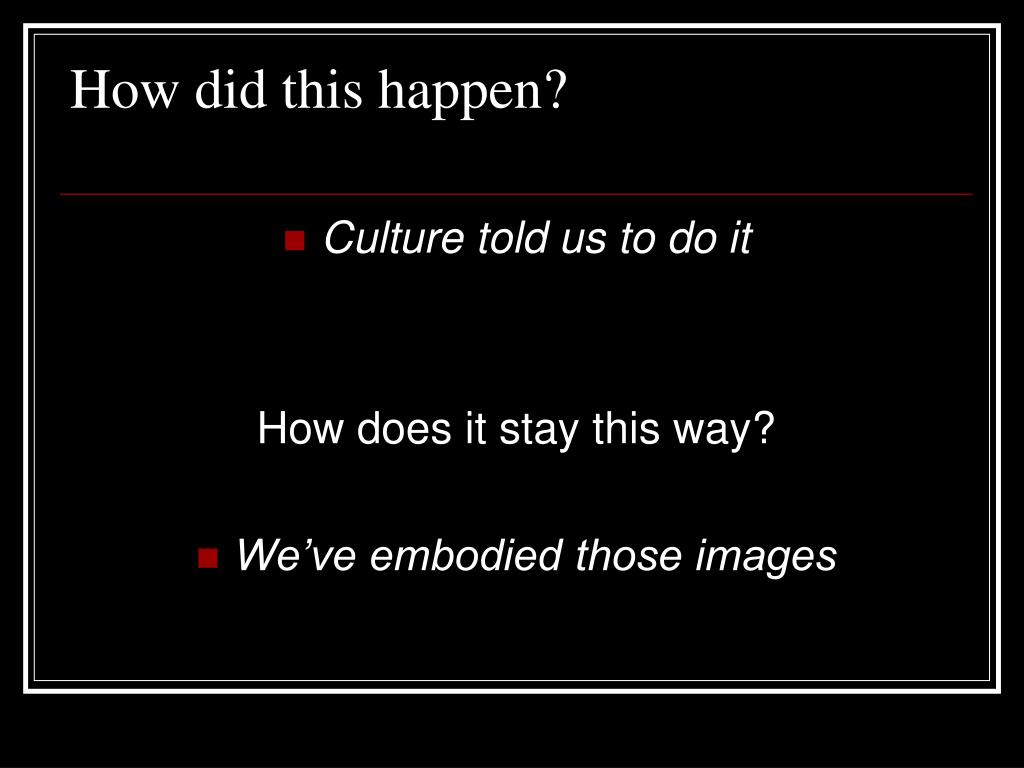 How did this happen?

Culture told us to do it

How does it stay this way?

We’ve embodied those images